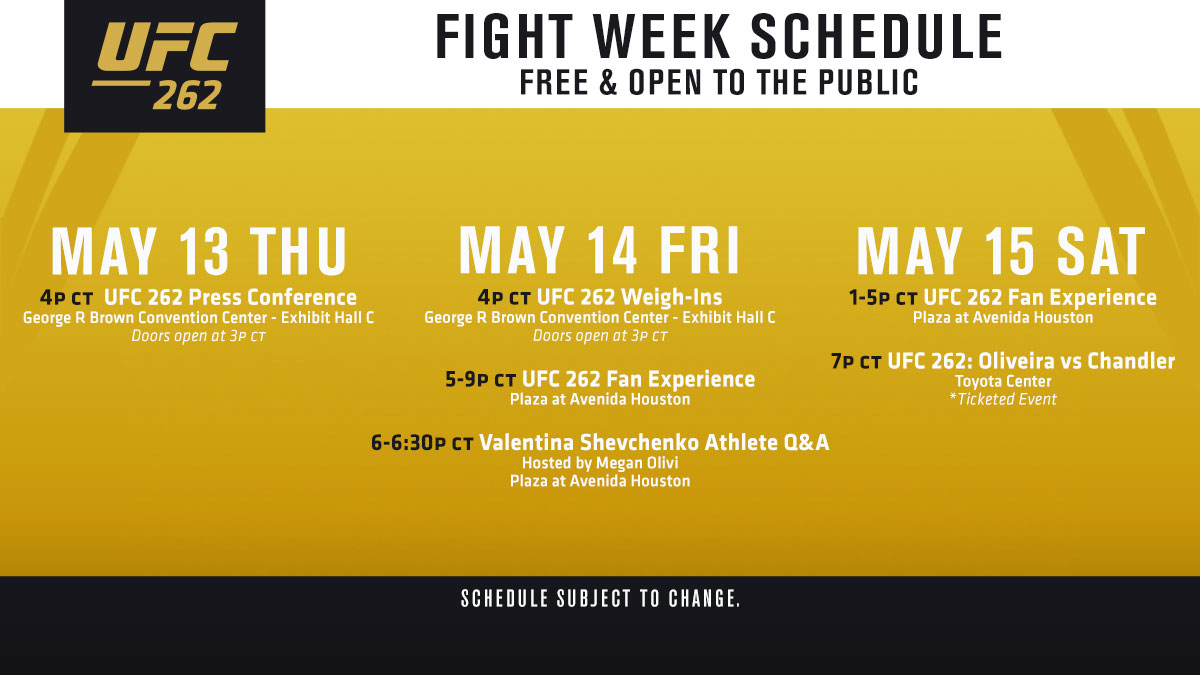 UFC 262

FIGHT WEEK SCHEDULE
FREE & OPEN TO THE PUBLIC

MAY 13 THU
4P CT UFC 262 Press Conference
George R Brown Convention Center - Exhibit Hall C
Doors open at 3P CT

MAY 14 FRI
4P CT UFC 262 Weigh-Ins
George R Brown Convention Center - Exhibit Hall C
Doors open at 3P CT

5-9P CT UFC 262 Fan Experience
Plaza at Avenida Houston

6-6:30P CT Valentina Shevchenko Athlete Q&A
Hosted by Megan Olivi
Plaza at Avenida Houston

MAY 15 SAT
1-5P CT UFC 262 Fan Experience
Plaza at Avenida Houston

7P CT UFC 262: Oliveira vs Chandler
Toyota Center
*Ticketed Event

SCHEDULE SUBJECT TO CHANGE.